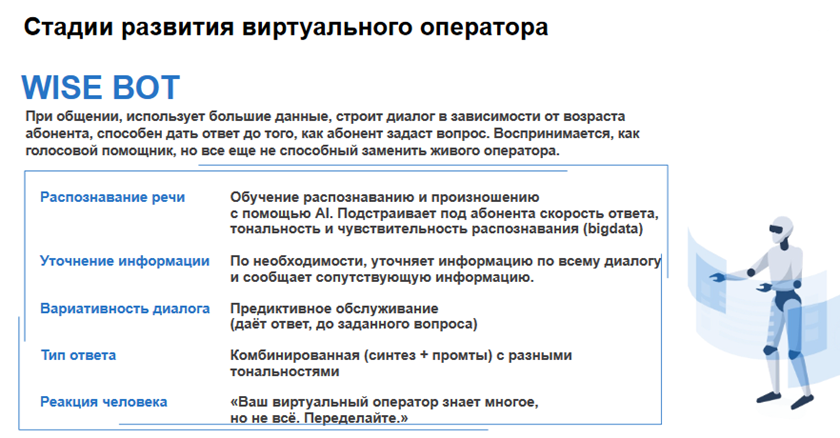 Стадии развития виртуального оператора

WISE BOT

При общении, использует большие данные, строит диалог в зависимости от возраста абонента, способен дать ответ до того, как абонент задаст вопрос. Воспринимается, как голосовой помощник, но все еще не способный заменить живого оператора.

| | |
|---|---|
| Распознавание речи | Обучение распознаванию и произношению с помощью AI. Подстраивает под абонента скорость ответа, тональность и чувствительность распознавания (bigdata) |
| Уточнение информации | По необходимости, уточняет информацию по всему диалогу и сообщает сопутствующую информацию. |
| Вариативность диалога | Предиктивное обслуживание (даёт ответ, до заданного вопроса) |
| Тип ответа | Комбинированная (синтез + промты) с разными тональностями |
| Реакция человека | «Ваш виртуальный оператор знает многое, но не всё. Переделайте.» |